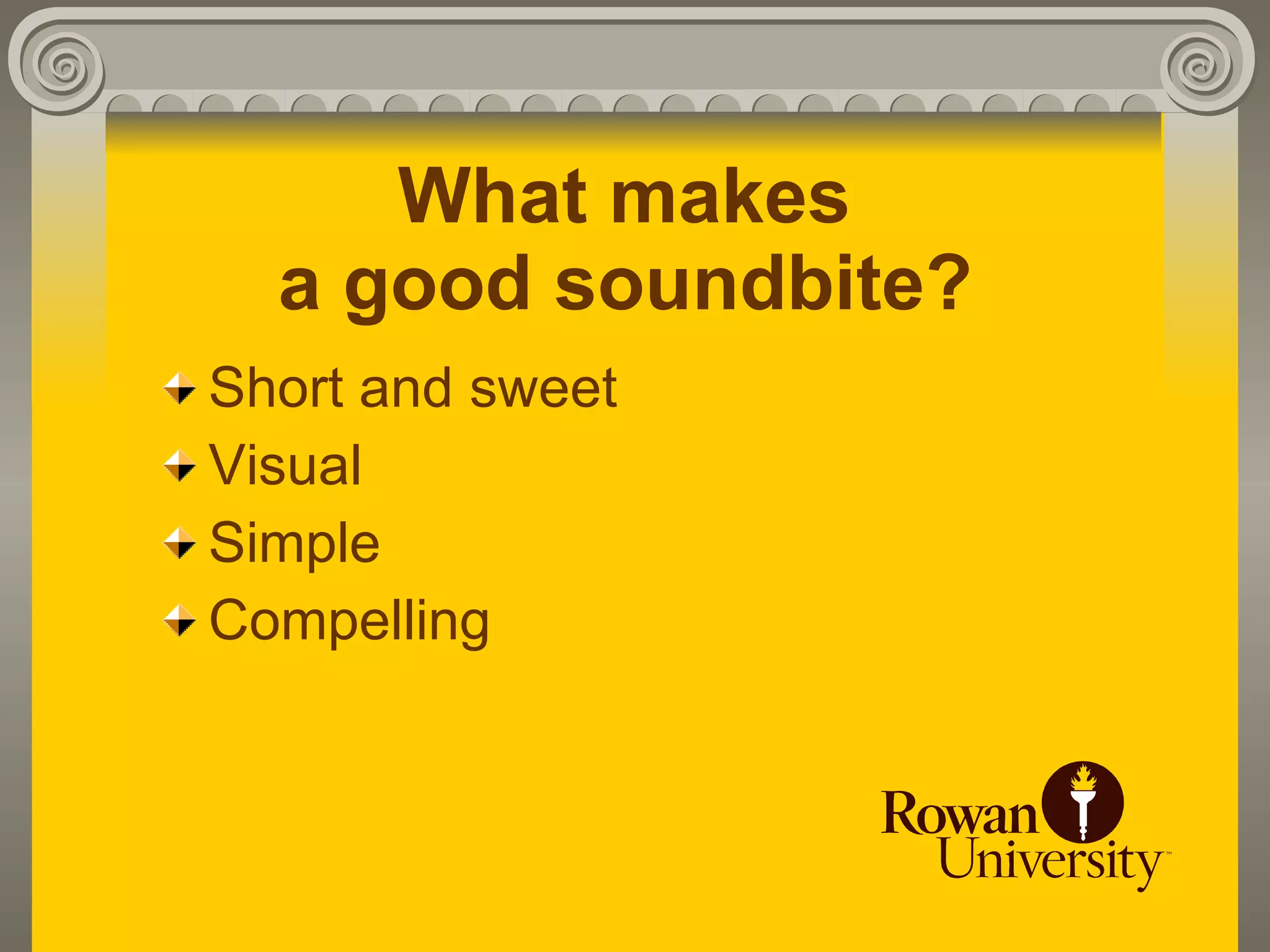 What makes a good soundbite?

Short and sweet
Visual
Simple
Compelling

Rowan University™